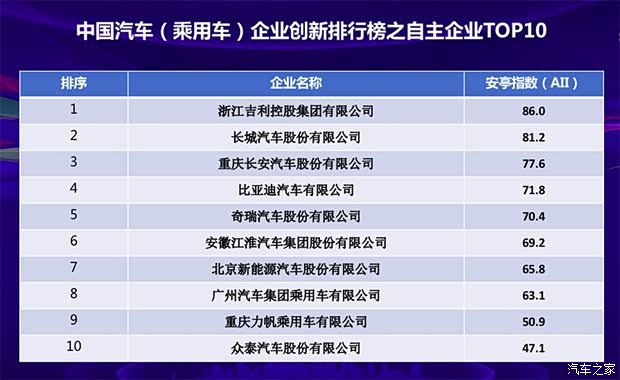 中国汽车（乘用车）企业创新排行榜之自主企业TOP10

| 排序 | 企业名称 | 安亭指数（AII） |
|---|---|---|
| 1 | 浙江吉利控股集团有限公司 | 86.0 |
| 2 | 长城汽车股份有限公司 | 81.2 |
| 3 | 重庆长安汽车股份有限公司 | 77.6 |
| 4 | 比亚迪汽车有限公司 | 71.8 |
| 5 | 奇瑞汽车股份有限公司 | 70.4 |
| 6 | 安徽江淮汽车集团股份有限公司 | 69.2 |
| 7 | 北京新能源汽车股份有限公司 | 65.8 |
| 8 | 广州汽车集团乘用车有限公司 | 63.1 |
| 9 | 重庆力帆乘用车有限公司 | 50.9 |
| 10 | 众泰汽车股份有限公司 | 47.1 |

汽车之家